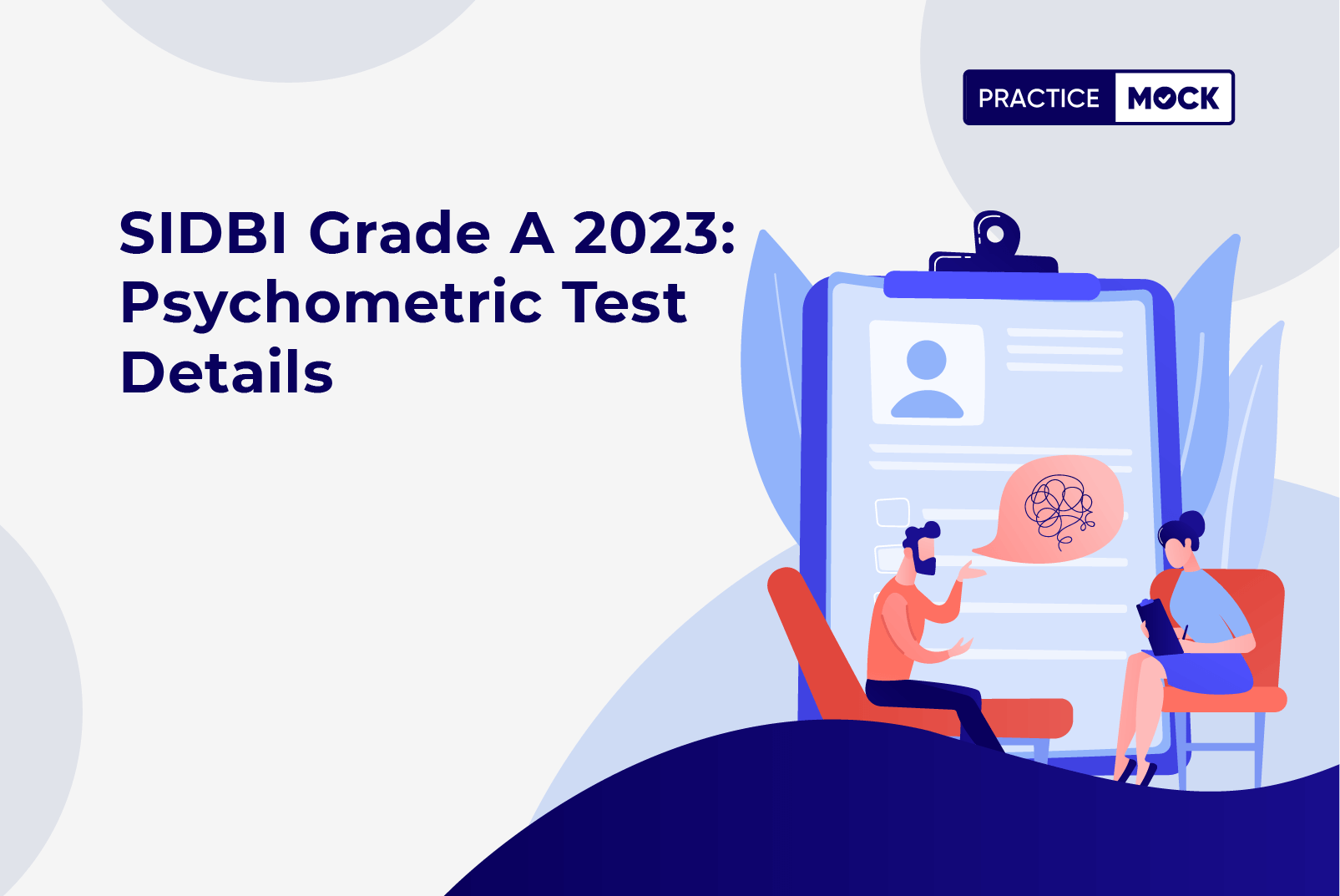 PRACTICE MOCK

SIDBI Grade A 2023: Psychometric Test Details